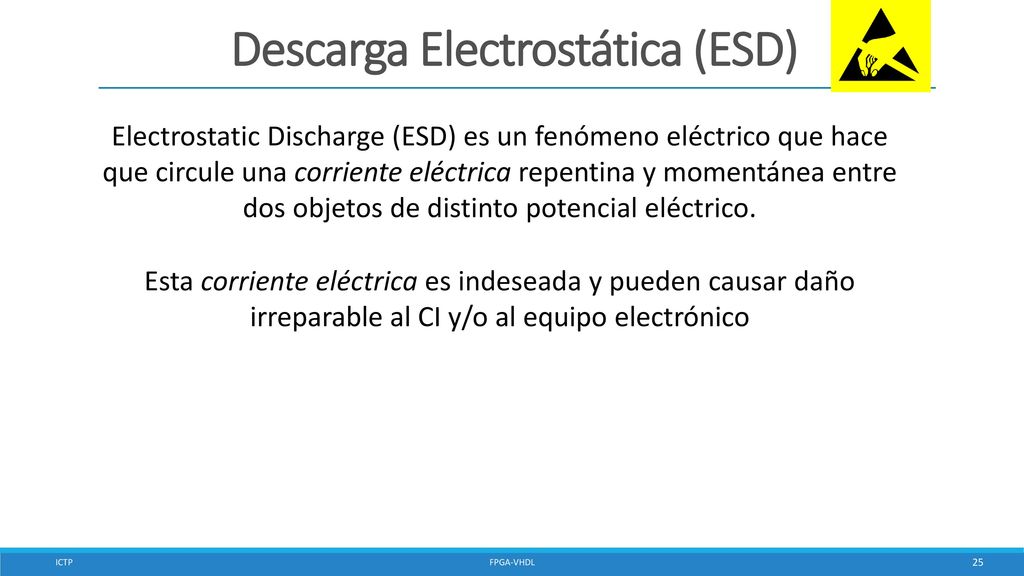 Descarga Electrostática (ESD)

Electrostatic Discharge (ESD) es un fenómeno eléctrico que hace que circule una corriente eléctrica repentina y momentánea entre dos objetos de distinto potencial eléctrico.

Esta corriente eléctrica es indeseada y pueden causar daño irreparable al CI y/o al equipo electrónico

ICTP

FPGA-VHDL

25